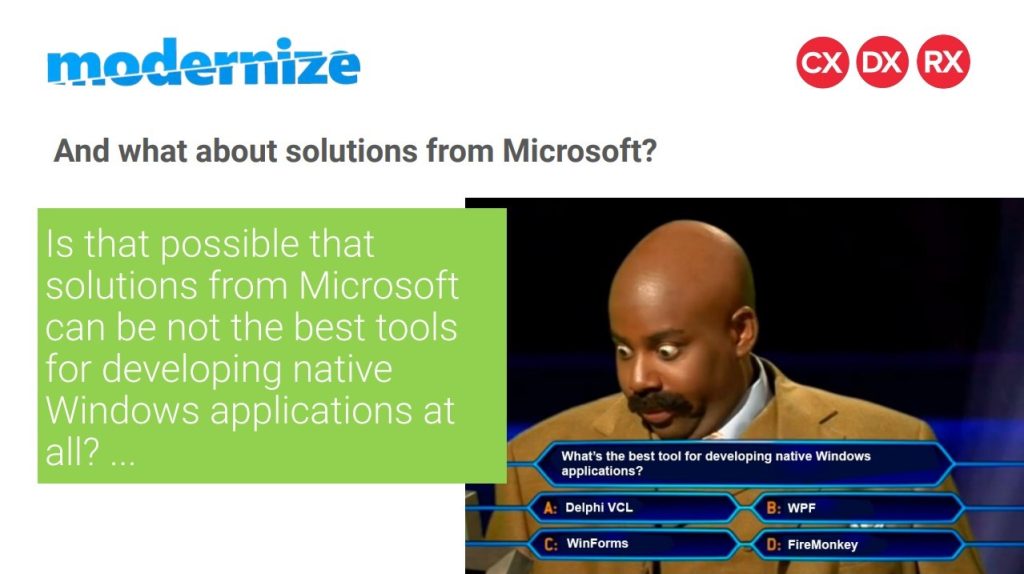 modernize

CX DX RX

And what about solutions from Microsoft?

Is that possible that solutions from Microsoft can be not the best tools for developing native Windows applications at all? ...

What's the best tool for developing native Windows applications?

A: Delphi VCL

B: WPF

C: WinForms

D: FireMonkey